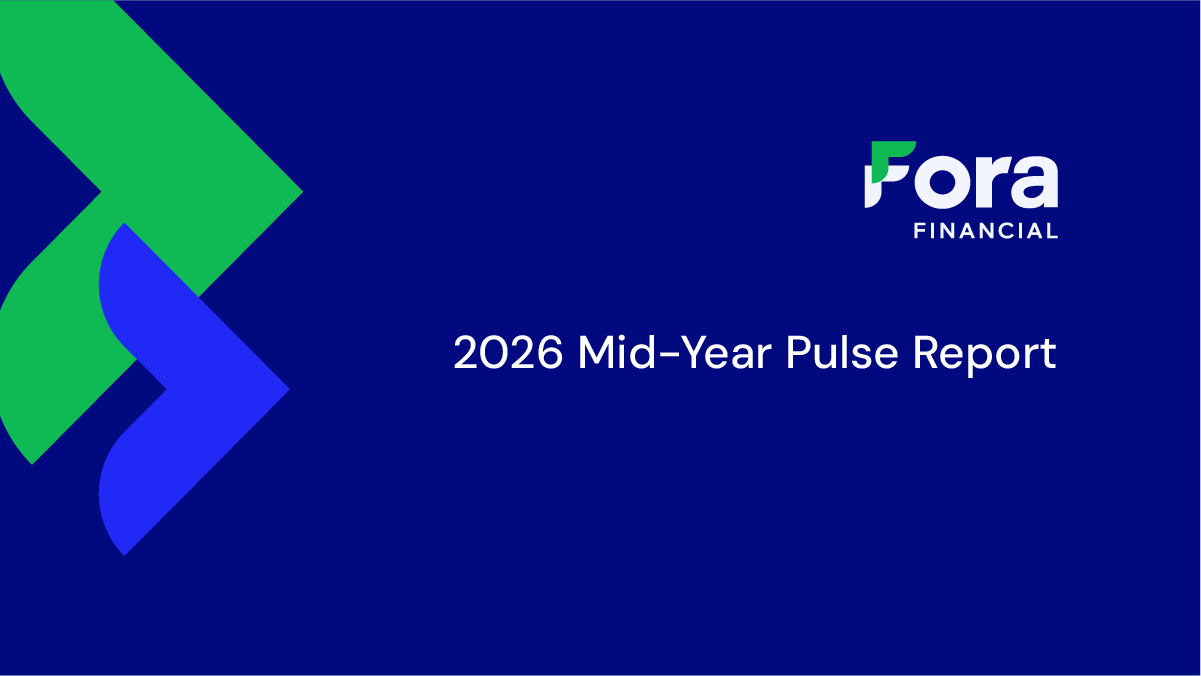 Fora
FINANCIAL

2026 Mid-Year Pulse Report